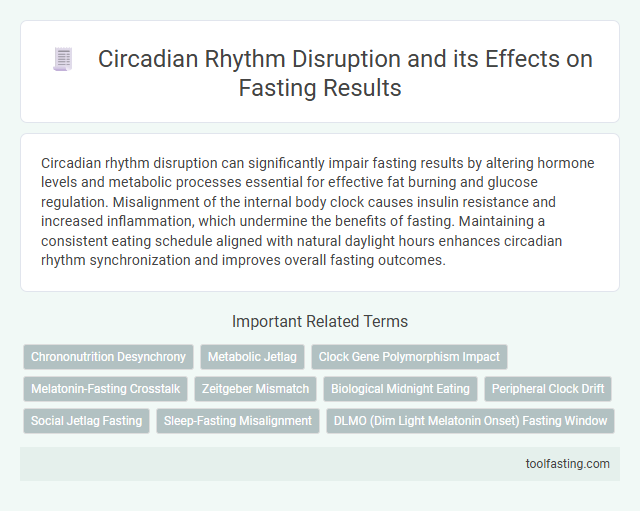 Circadian Rhythm Disruption and its Effects on Fasting Results

Circadian rhythm disruption can significantly impair fasting results by altering hormone levels and metabolic processes essential for effective fat burning and glucose regulation. Misalignment of the internal body clock causes insulin resistance and increased inflammation, which undermine the benefits of fasting. Maintaining a consistent eating schedule aligned with natural daylight hours enhances circadian rhythm synchronization and improves overall fasting outcomes.

Important Related Terms

Chrononutrition Desynchrony

Metabolic Jetlag

Clock Gene Polymorphism Impact

Melatonin-Fasting Crosstalk

Zeitgeber Mismatch

Biological Midnight Eating

Peripheral Clock Drift

Social Jetlag Fasting

Sleep-Fasting Misalignment

DLMO (Dim Light Melatonin Onset) Fasting Window

toolfasting.com